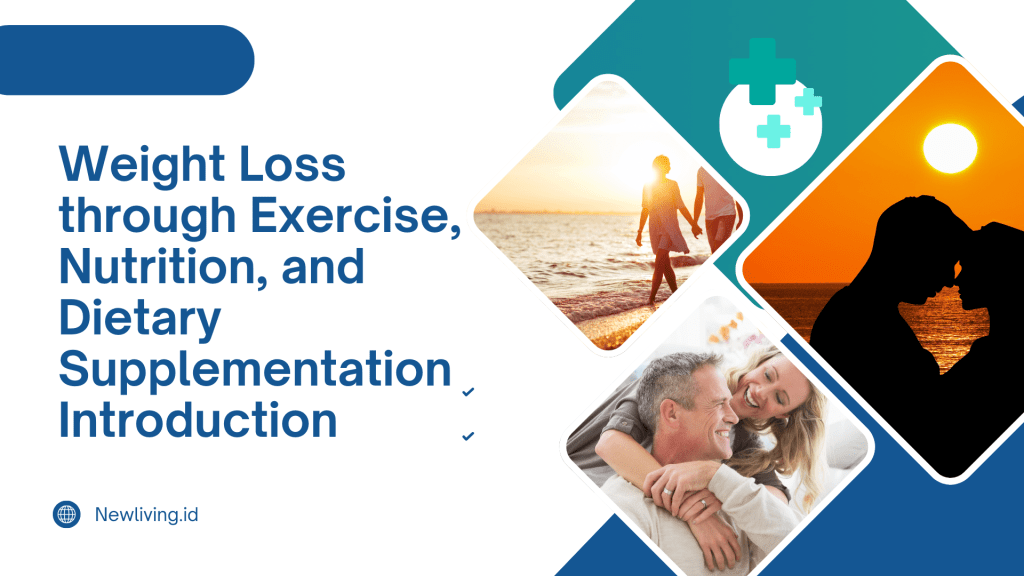 Weight Loss through Exercise, Nutrition, and Dietary Supplementation Introduction

Newliving.id